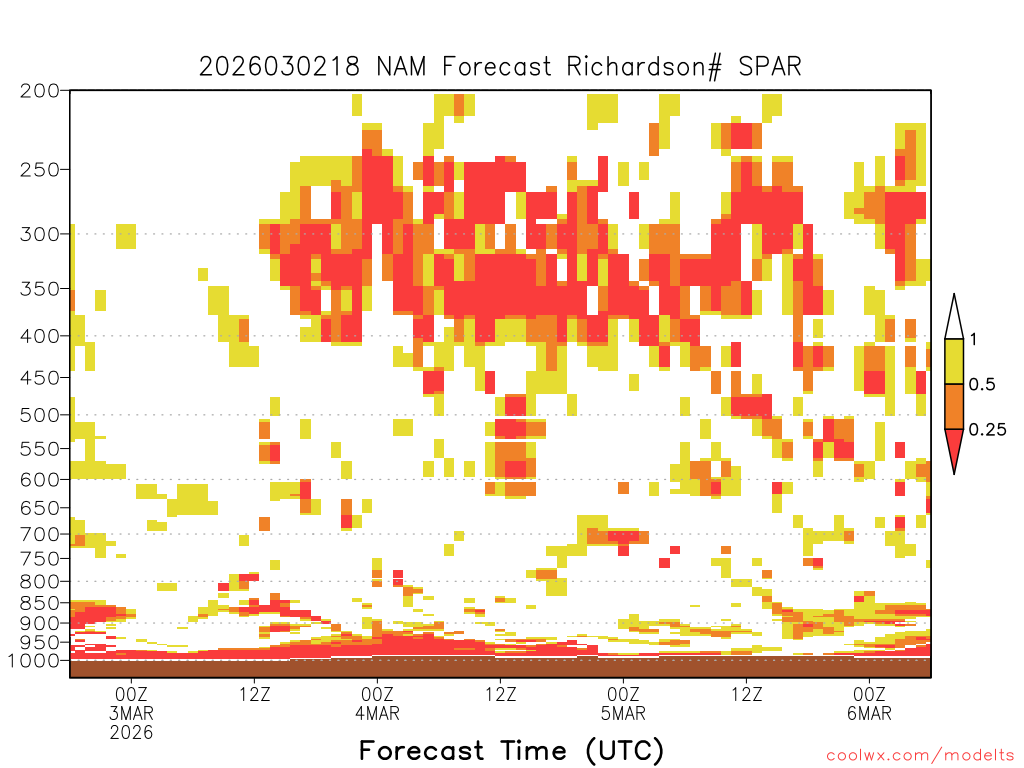 2026030218 NAM Forecast Richardson# SPAR

200
250
300
350
400
450
500
550
600
650
700
750
800
850
900
950
1000

1
0.5
0.25

00Z
3MAR
2026
12Z
00Z
4MAR
12Z
00Z
5MAR
12Z
00Z
6MAR

Forecast Time (UTC)

coolwx.com/modelts